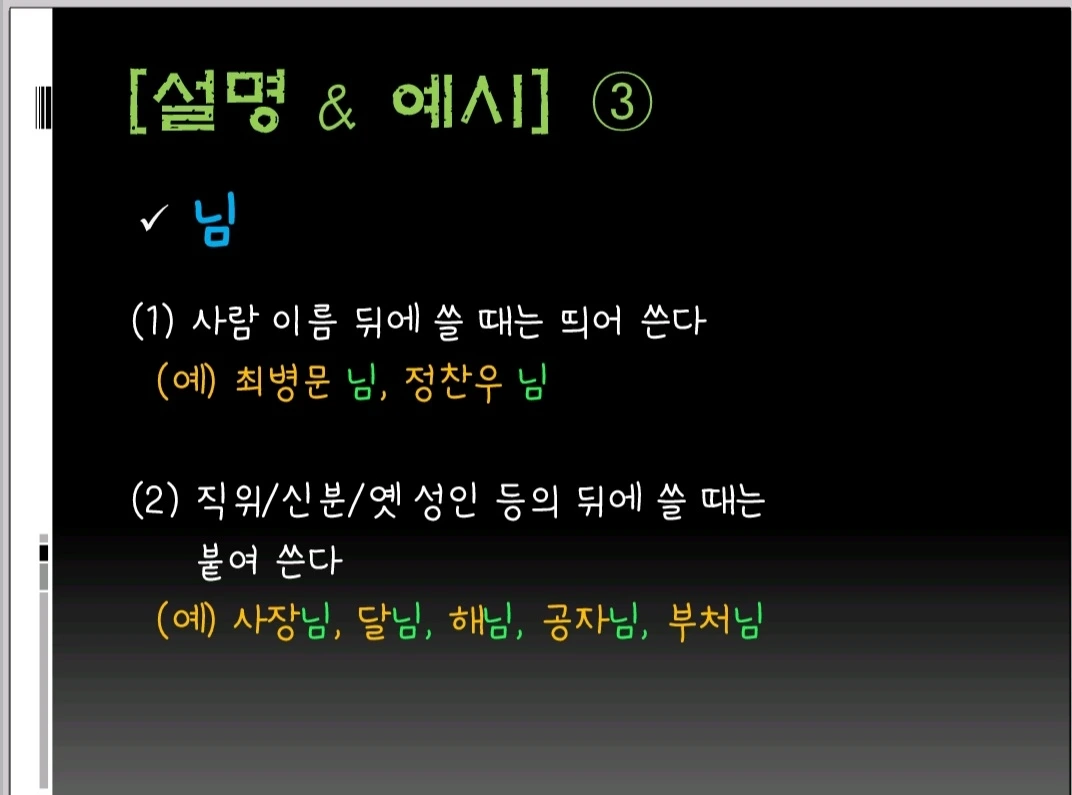 [설명 & 예시] ③

✓ 님

(1) 사람 이름 뒤에 쓸 때는 띄어 쓴다
(예) 최병문 님, 정찬우 님

(2) 직위/신분/옛 성인 등의 뒤에 쓸 때는 붙여 쓴다
(예) 사장님, 달님, 해님, 공자님, 부처님